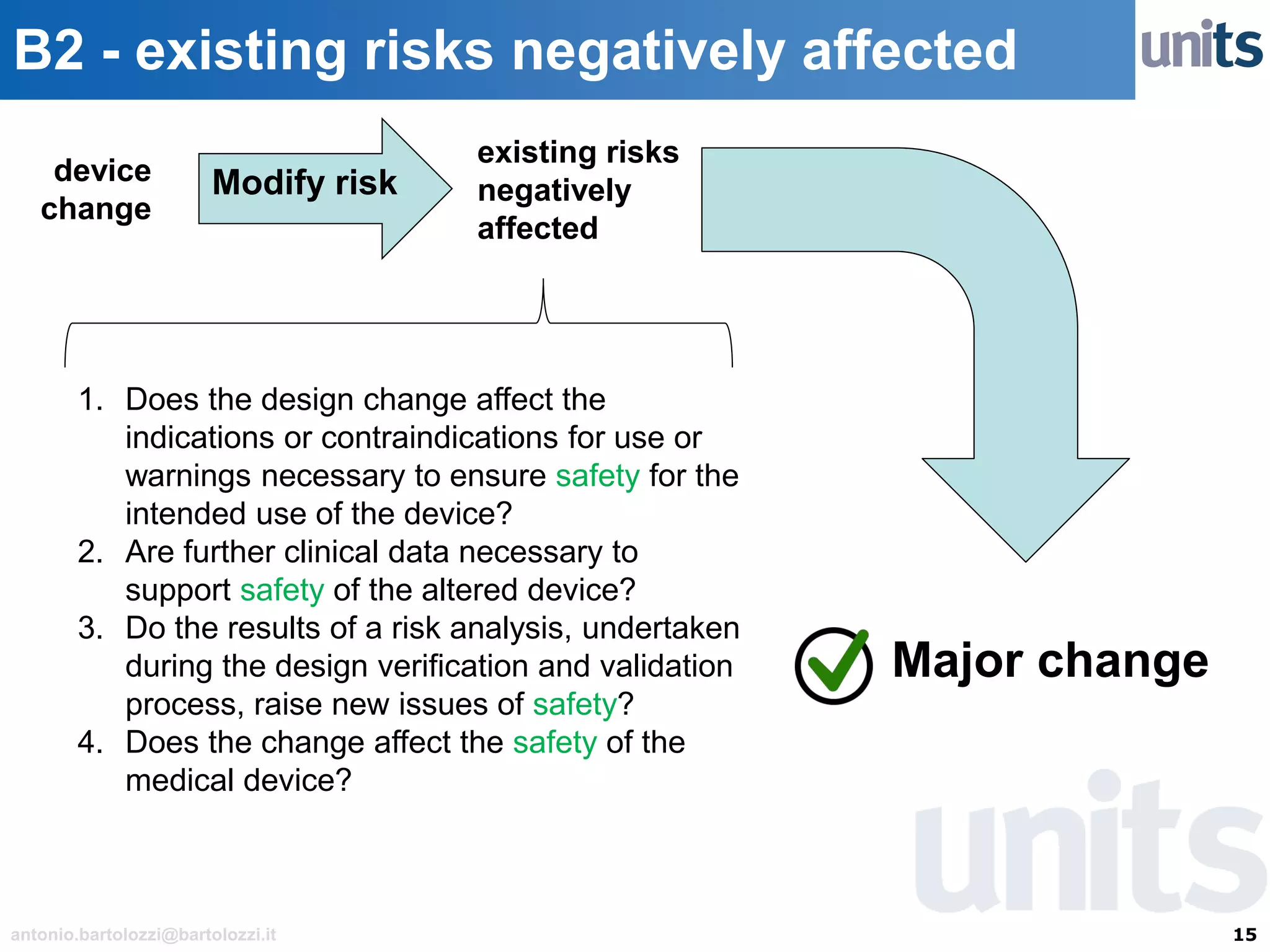 B2 - existing risks negatively affected

units

device change

Modify risk

existing risks negatively affected

1. Does the design change affect the indications or contraindications for use or warnings necessary to ensure safety for the intended use of the device?
2. Are further clinical data necessary to support safety of the altered device?
3. Do the results of a risk analysis, undertaken during the design verification and validation process, raise new issues of safety?
4. Does the change affect the safety of the medical device?

Major change

units

antonio.bartolozzi@bartolozzi.it

15